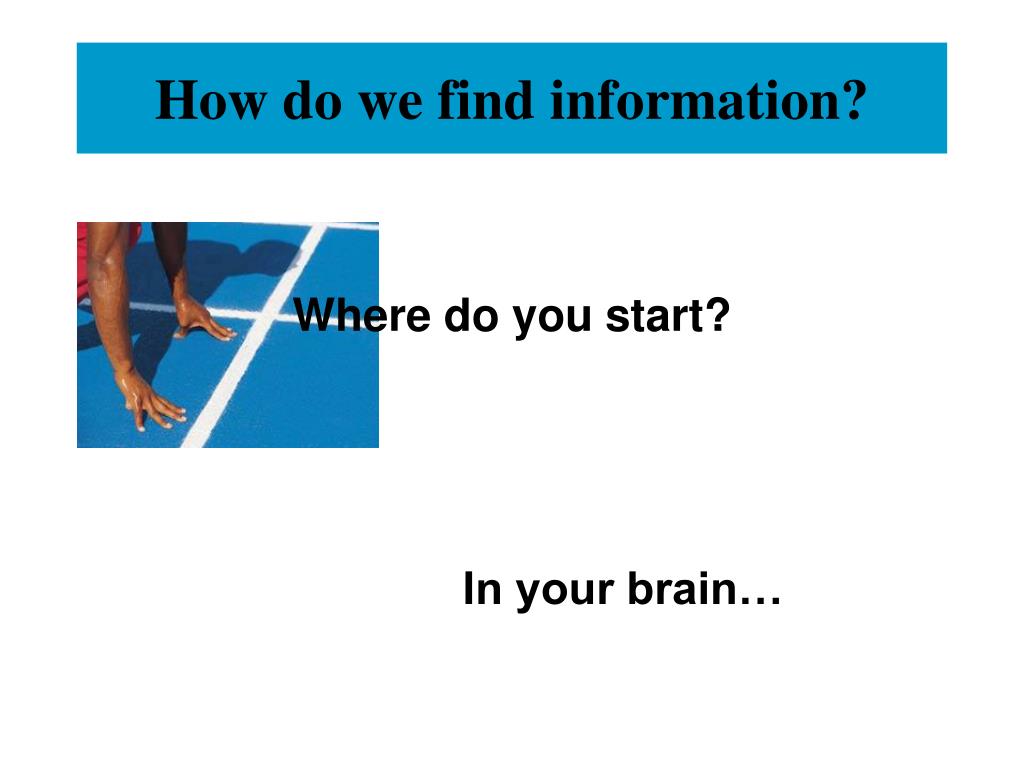 How do we find information?

Where do you start?

In your brain…